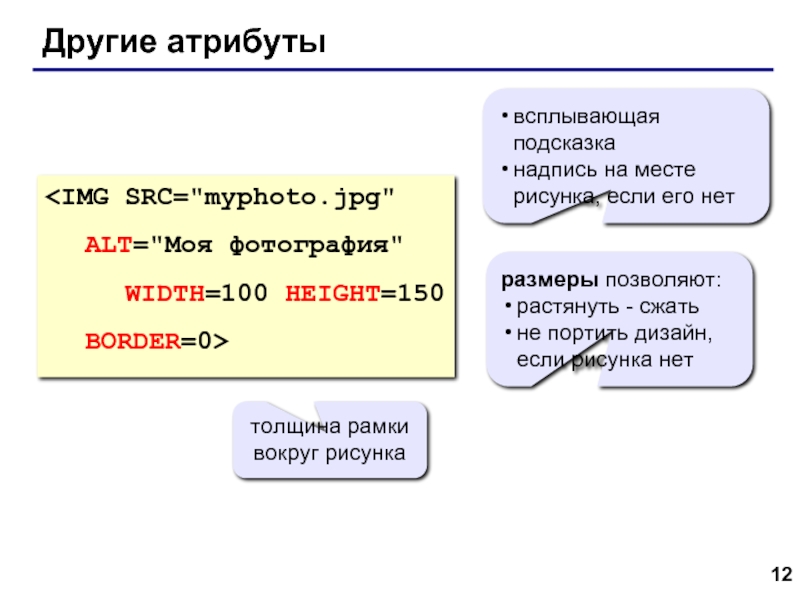 Другие атрибуты

<IMG SRC="myphoto.jpg"
ALT="Моя фотография"
WIDTH=100 HEIGHT=150
BORDER=0>

• всплывающая подсказка
• надпись на месте рисунка, если его нет

размеры позволяют:
• растянуть - сжать
• не портить дизайн, если рисунка нет

толщина рамки вокруг рисунка

12